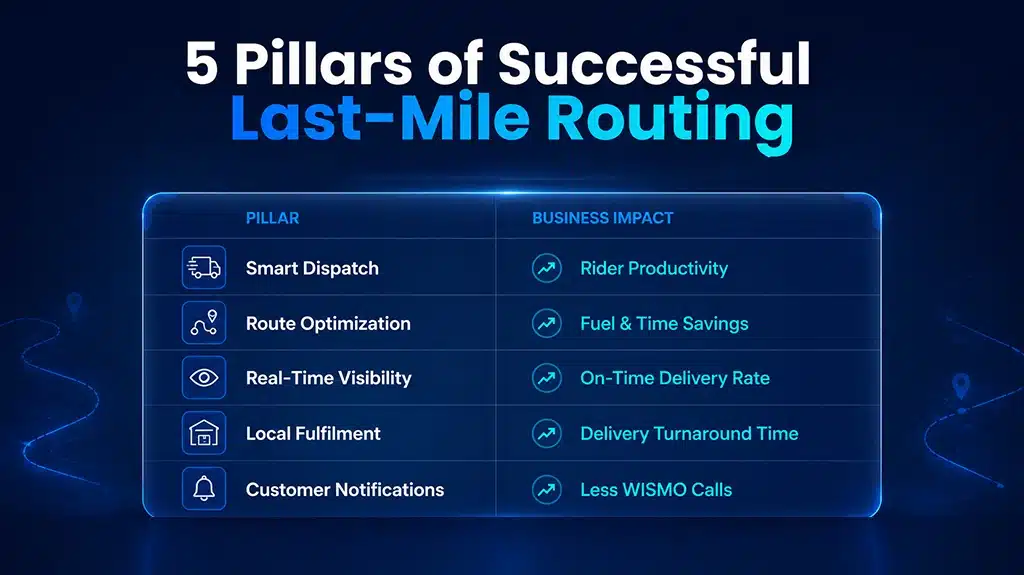 5 Pillars of Successful Last-Mile Routing

| PILLAR | BUSINESS IMPACT |
|---|---|
| Smart Dispatch | Rider Productivity |
| Route Optimization | Fuel & Time Savings |
| Real-Time Visibility | On-Time Delivery Rate |
| Local Fulfilment | Delivery Turnaround Time |
| Customer Notifications | Less WISMO Calls |